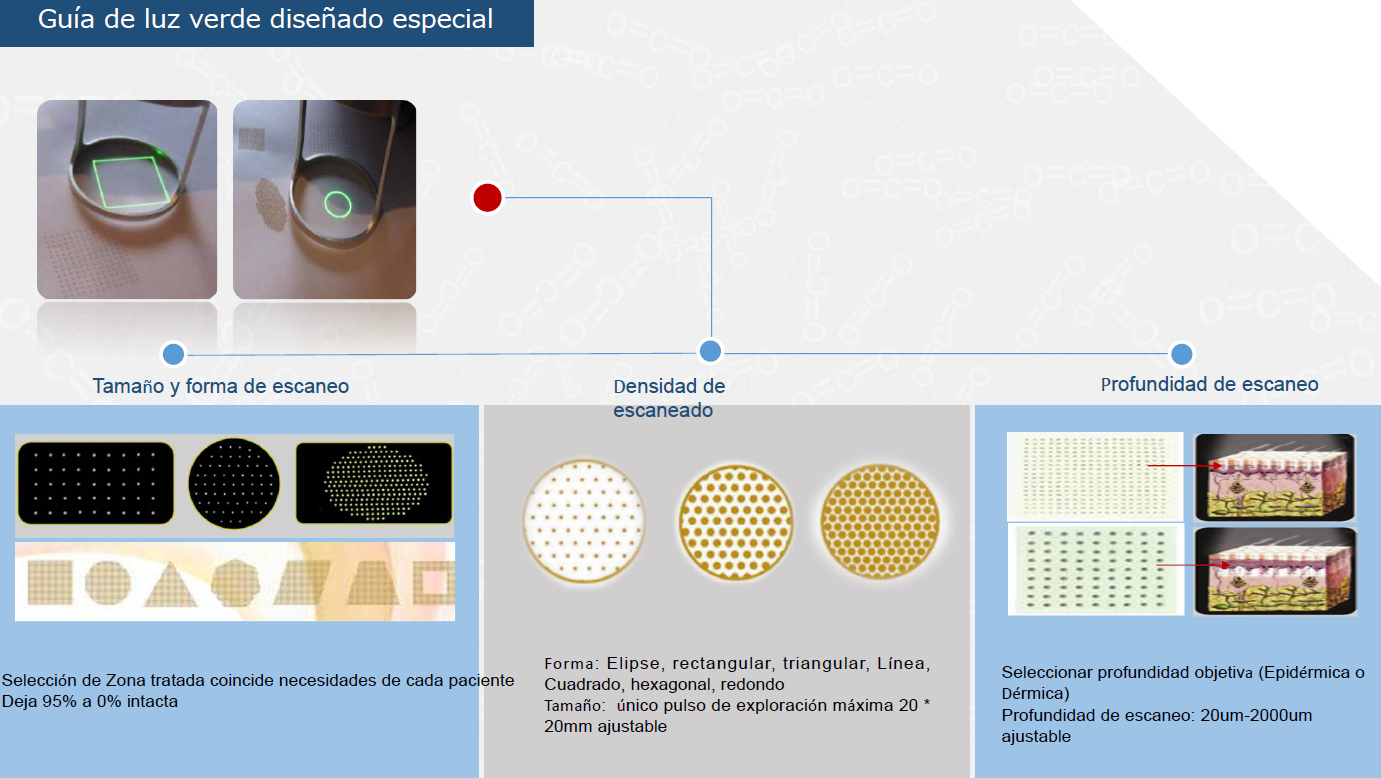 Guía de luz verde diseñado especial

Tamaño y forma de escaneo

Densidad de escaneado

Profundidad de escaneo

Selección de Zona tratada coincide necesidades de cada paciente
Deja 95% a 0% intacta

Forma: Elipse, rectangular, triangular, Línea, Cuadrado, hexagonal, redondo
Tamaño: único pulso de exploración máxima 20 * 20mm ajustable

Seleccionar profundidad objetiva (Epidérmica o Dérmica)
Profundidad de escaneo: 20um-2000um ajustable